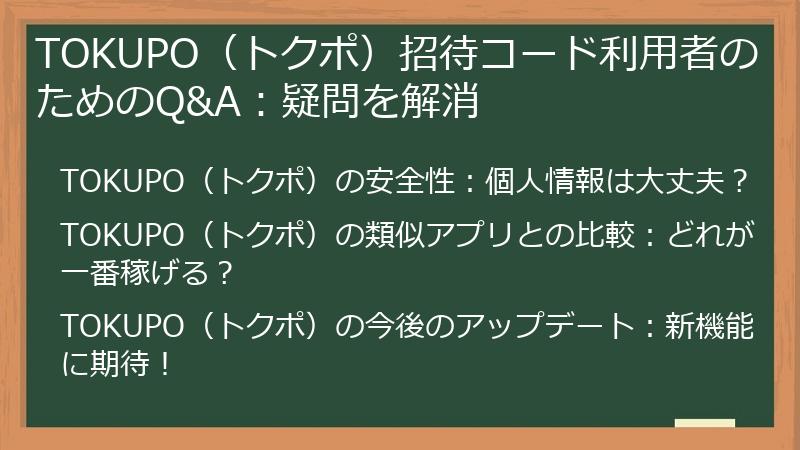 TOKUPO（トクポ）招待コード利用者のためのQ&A：疑問を解消

TOKUPO（トクポ）の安全性：個人情報は大丈夫？

TOKUPO（トクポ）の類似アプリとの比較：どれが一番稼げる？

TOKUPO（トクポ）の今後のアップデート：新機能に期待！